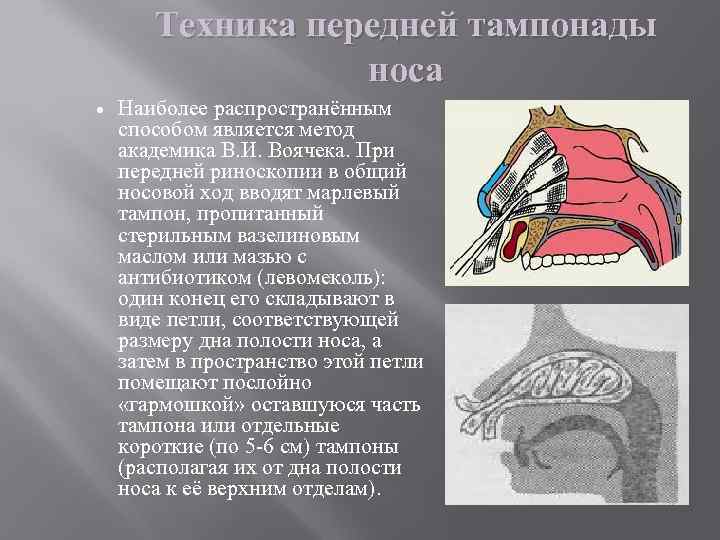 Техника передней тампонады носа

• Наиболее распространённым способом является метод академика В.И. Воячека. При передней риноскопии в общий носовой ход вводят марлевый тампон, пропитанный стерильным вазелиновым маслом или мазью с антибиотиком (левомеколь): один конец его складывают в виде петли, соответствующей размеру дна полости носа, а затем в пространство этой петли помещают послойно «гармошкой» оставшуюся часть тампона или отдельные короткие (по 5-6 см) тампоны (располагая их от дна полости носа к её верхним отделам).